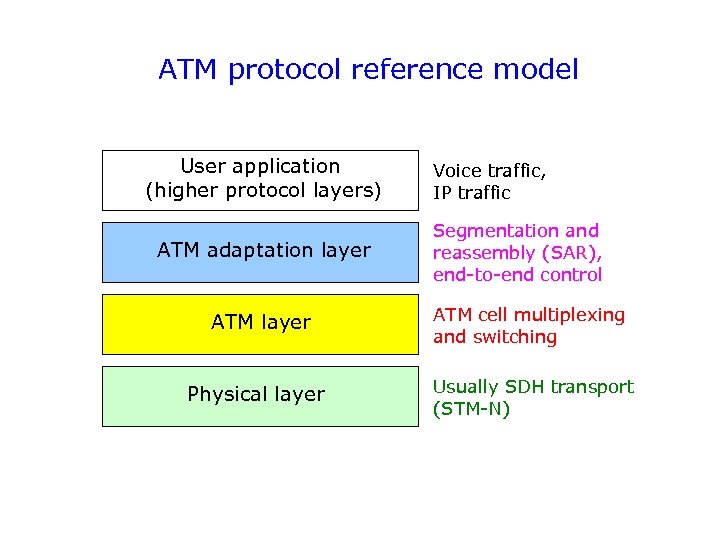 ATM protocol reference model

User application (higher protocol layers)

Voice traffic, IP traffic

ATM adaptation layer

Segmentation and reassembly (SAR), end-to-end control

ATM layer

ATM cell multiplexing and switching

Physical layer

Usually SDH transport (STM-N)